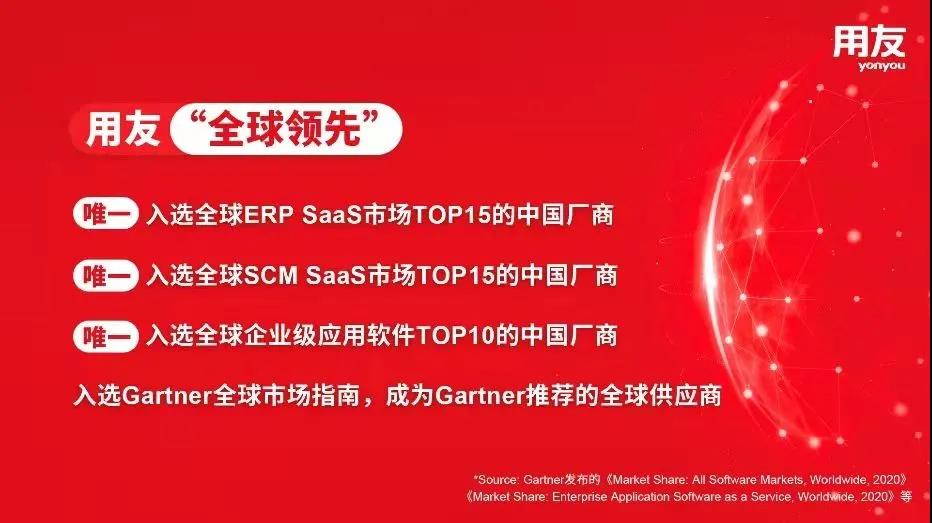 用友
yonyou

用友 “全球领先”

唯一 入选全球ERP SaaS市场TOP15的中国厂商

唯一 入选全球SCM SaaS市场TOP15的中国厂商

唯一 入选全球企业级应用软件TOP10的中国厂商

入选Gartner全球市场指南，成为Gartner推荐的全球供应商

*Source: Gartner发布的《Market Share: All Software Markets, Worldwide, 2020》
《Market Share: Enterprise Application Software as a Service, Worldwide, 2020》等